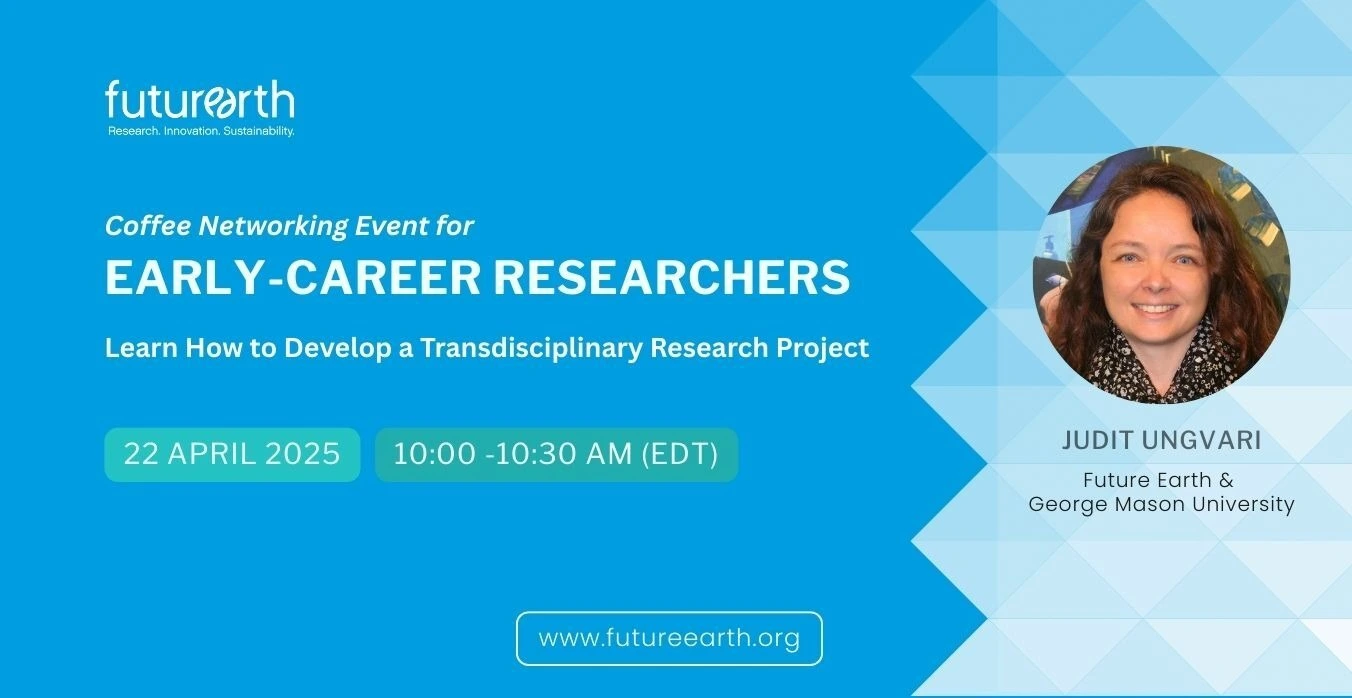 futurearth
Research. Innovation. Sustainability.

Coffee Networking Event for
EARLY-CAREER RESEARCHERS

Learn How to Develop a Transdisciplinary Research Project

22 APRIL 2025

10:00 -10:30 AM (EDT)

JUDIT UNGVARI

Future Earth &
George Mason University

www.futureearth.org